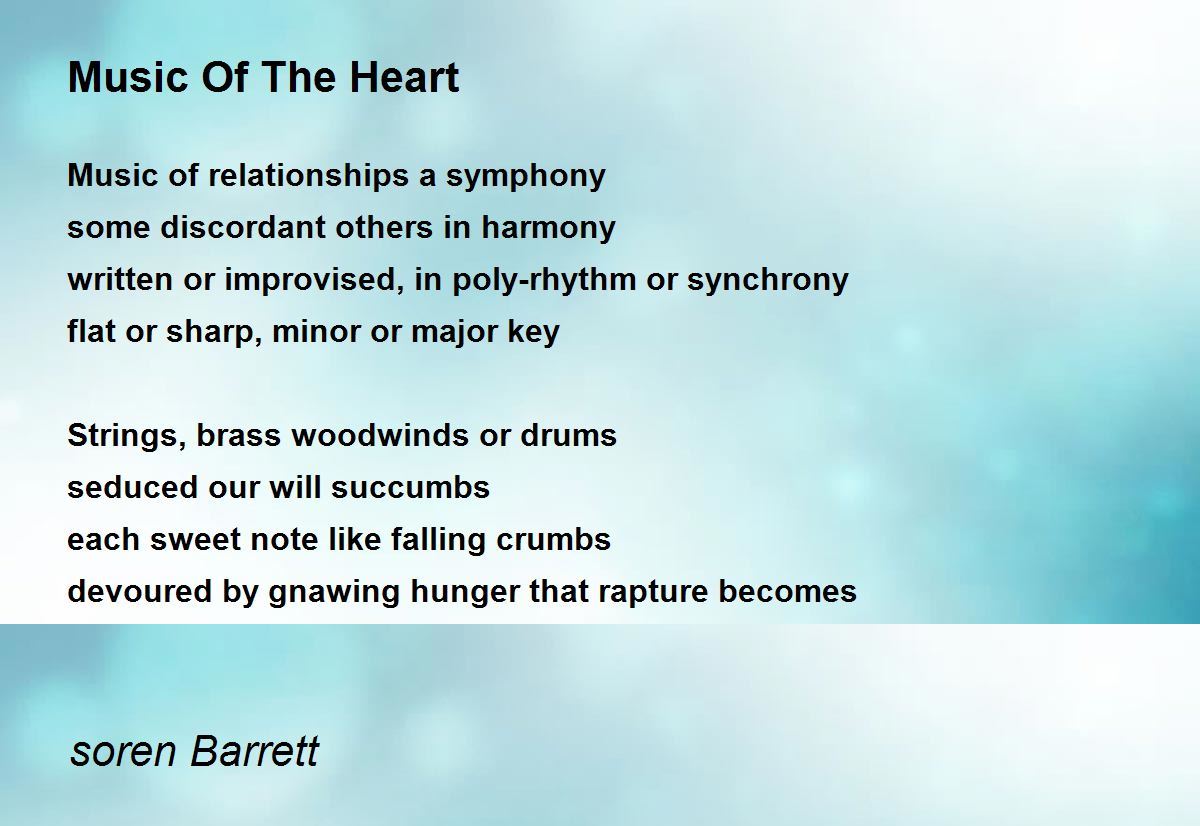 Music Of The Heart

Music of relationships a symphony
some discordant others in harmony
written or improvised, in poly-rhythm or synchrony
flat or sharp, minor or major key

Strings, brass woodwinds or drums
seduced our will succumbs
each sweet note like falling crumbs
devoured by gnawing hunger that rapture becomes

soren Barrett